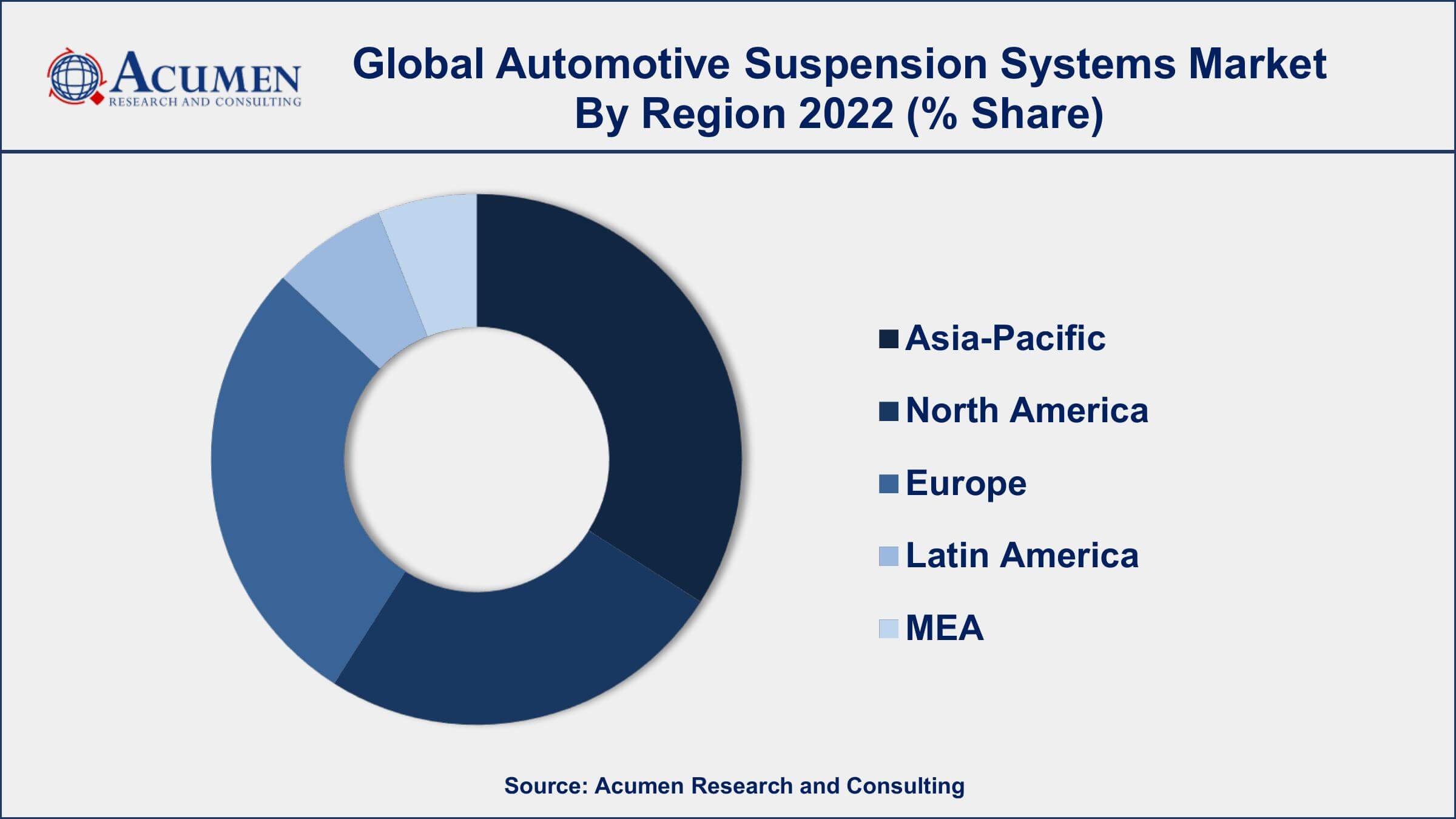 ACUMEN
RESEARCH AND CONSULTING

Global Automotive Suspension Systems Market By Region 2022 (% Share)

Asia-Pacific
North America
Europe
Latin America
MEA

Source: Acumen Research and Consulting